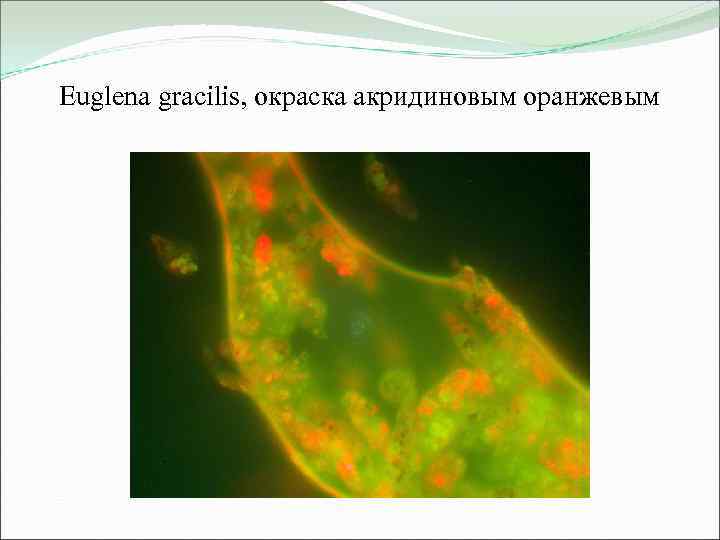 Euglena gracilis, окраска акридиновым оранжевым